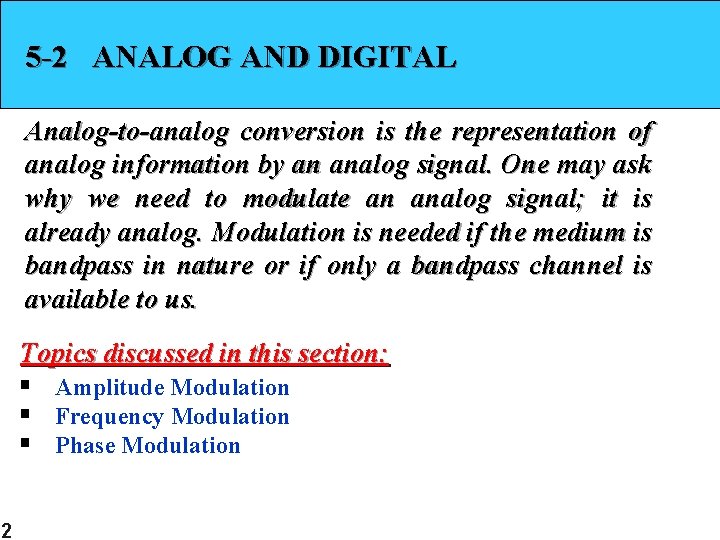 5-2 ANALOG AND DIGITAL

Analog-to-analog conversion is the representation of analog information by an analog signal. One may ask why we need to modulate an analog signal; it is already analog. Modulation is needed if the medium is bandpass in nature or if only a bandpass channel is available to us.

Topics discussed in this section:
▪ Amplitude Modulation
▪ Frequency Modulation
▪ Phase Modulation

2